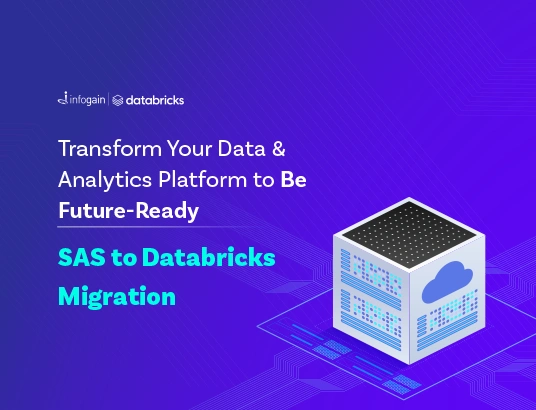 infogain | databricks

Transform Your Data & Analytics Platform to Be Future-Ready

SAS to Databricks Migration